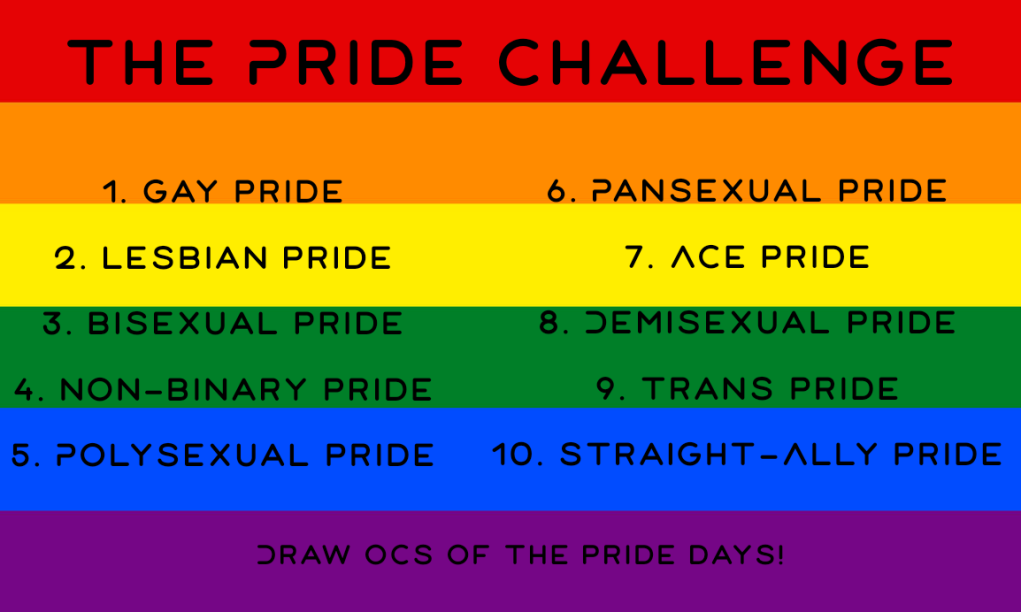 THE PRIDE CHALLENGE

1. GAY PRIDE
2. LESBIAN PRIDE
3. BISEXUAL PRIDE
4. NON-BINARY PRIDE
5. POLYSEXUAL PRIDE

6. PANSEXUAL PRIDE
7. ACE PRIDE
8. DEMISEXUAL PRIDE
9. TRANS PRIDE
10. STRAIGHT-ALLY PRIDE

DRAW OCS OF THE PRIDE DAYS!